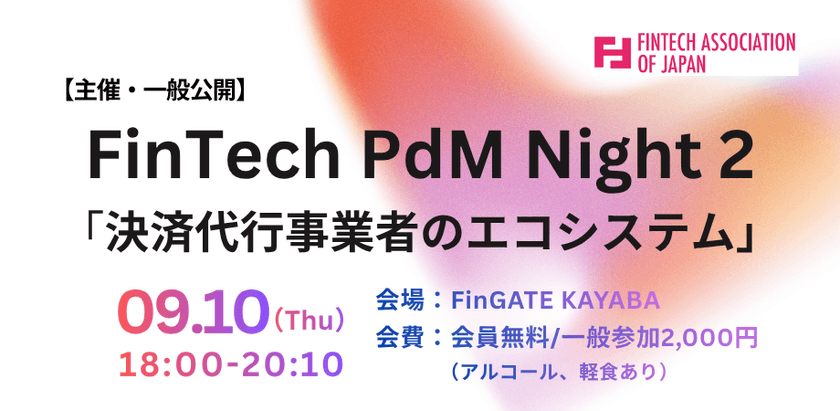 FINTECH ASSOCIATION OF JAPAN

【主催・一般公開】

FinTech PdM Night 2

「決済代行事業者のエコシステム」

09.10（Thu）
18:00-20:10

会場：FinGATE KAYABA
会費：会員無料/一般参加2,000円
（アルコール、軽食あり）